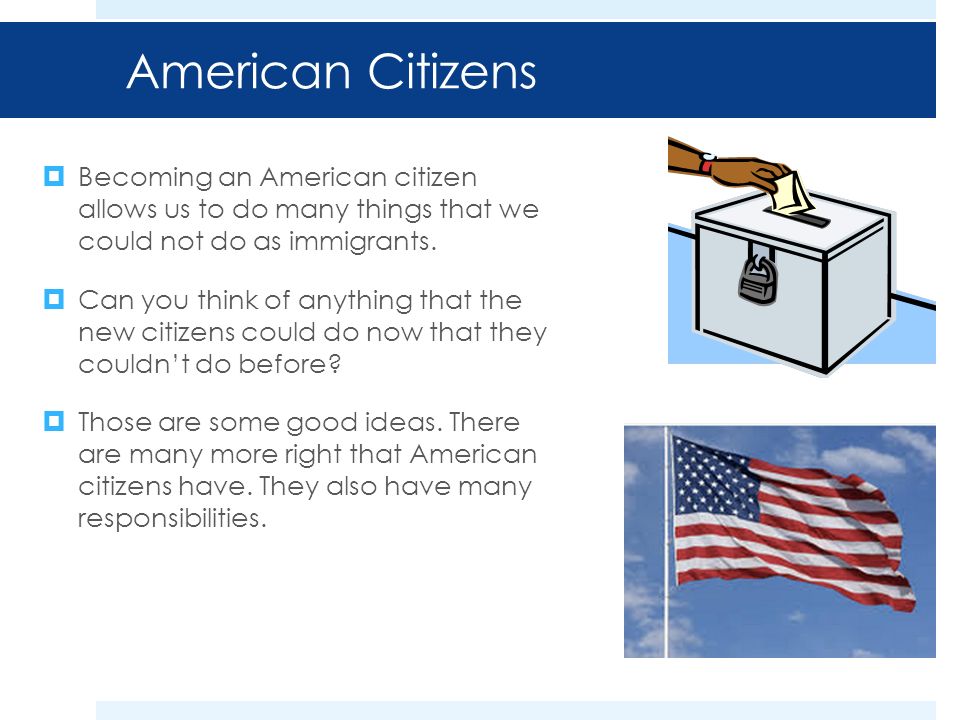 American Citizens

Becoming an American citizen allows us to do many things that we could not do as immigrants.

Can you think of anything that the new citizens could do now that they couldn't do before?

Those are some good ideas. There are many more right that American citizens have. They also have many responsibilities.